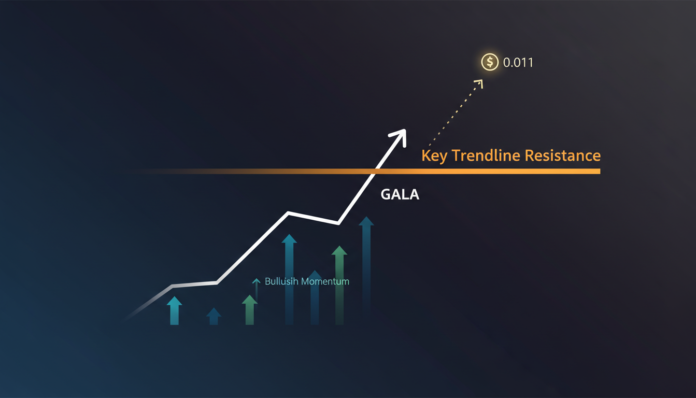 $ 0.011

Key Trendline Resistance

GALA

Bullusih Momentum